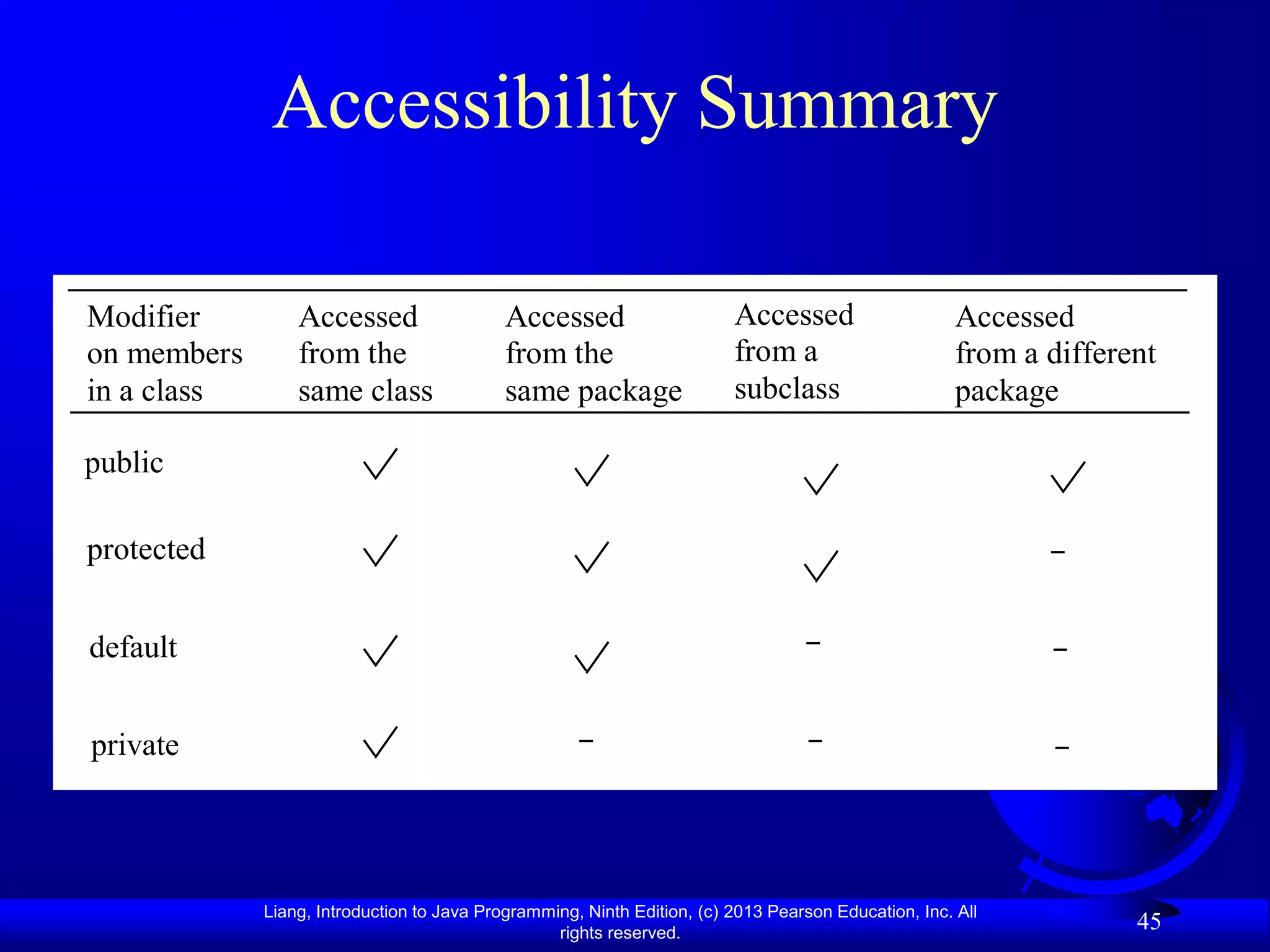 Accessibility Summary

| Modifier on members in a class | Accessed from the same class | Accessed from the same package | Accessed from a subclass | Accessed from a different package |
|---|---|---|---|---|
| public | ✓ | ✓ | ✓ | ✓ |
| protected | ✓ | ✓ | ✓ | – |
| default | ✓ | ✓ | – | – |
| private | ✓ | – | – | – |

Liang, Introduction to Java Programming, Ninth Edition, (c) 2013 Pearson Education, Inc. All rights reserved.

45